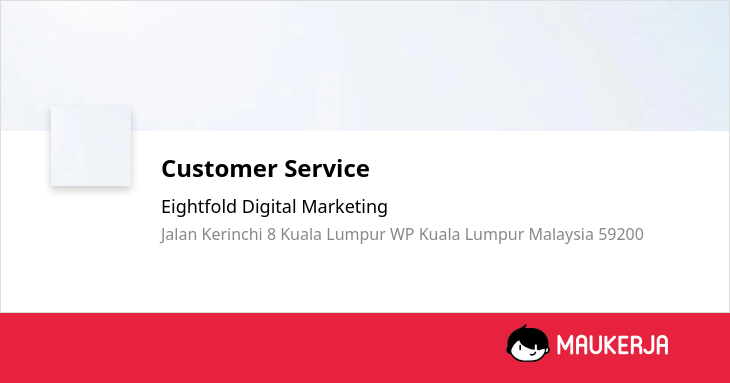 Customer Service

Eightfold Digital Marketing

Jalan Kerinchi 8 Kuala Lumpur WP Kuala Lumpur Malaysia 59200

MAUKERJA